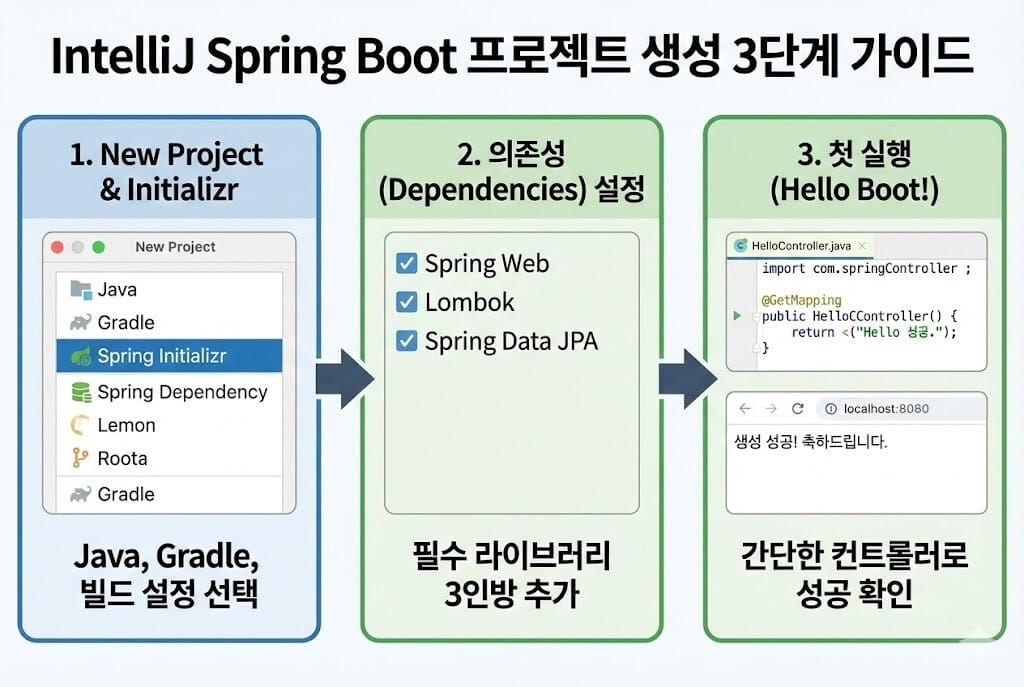 IntelliJ Spring Boot 프로젝트 생성 3단계 가이드

1. New Project & Initializr

New Project

Java
Gradle
Spring Initializr
Spring Dependency
Lemon
Roota
Gradle

Java, Gradle, 빌드 설정 선택

2. 의존성 (Dependencies) 설정

Spring Web
Lombok
Spring Data JPA

필수 라이브러리 3인방 추가

3. 첫 실행 (Hello Boot!)

HelloController.java ×

import com.springController ;

@GetMapping
public HelloCController() {
    return <("Hello 성공.");
}

localhost:8080

생성 성공! 축하드립니다.

간단한 컨트롤러로 성공 확인